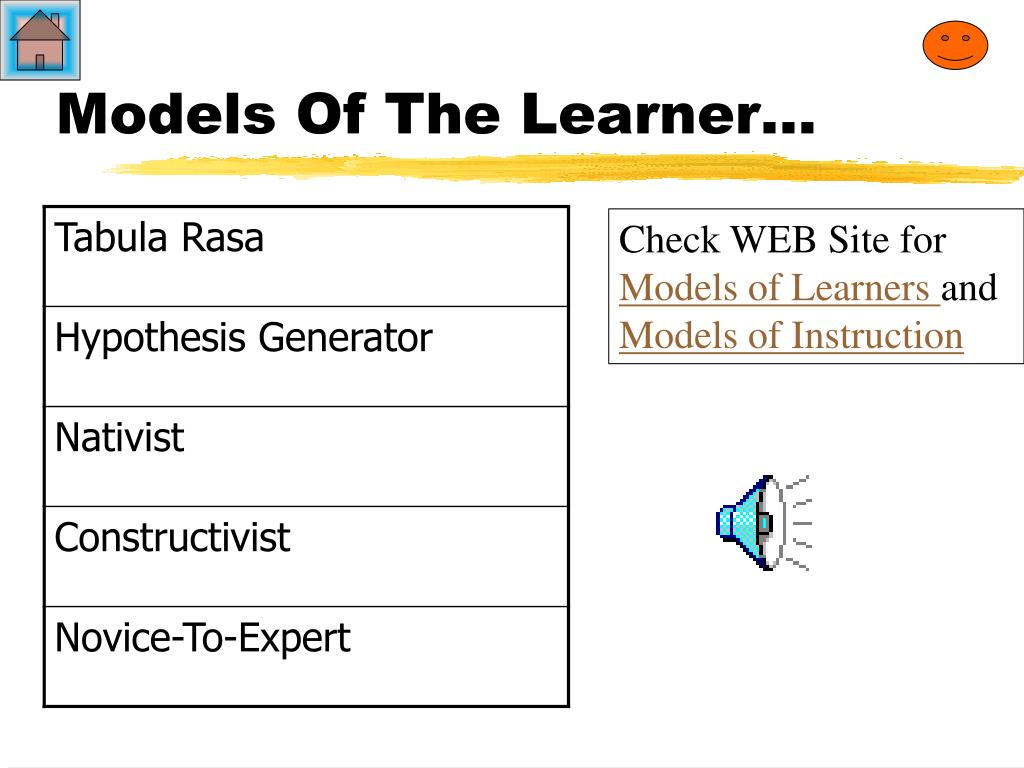 Models Of The Learner…

| Tabula Rasa |
|---|
| Hypothesis Generator |
| Nativist |
| Constructivist |
| Novice-To-Expert |

Check WEB Site for Models of Learners and Models of Instruction